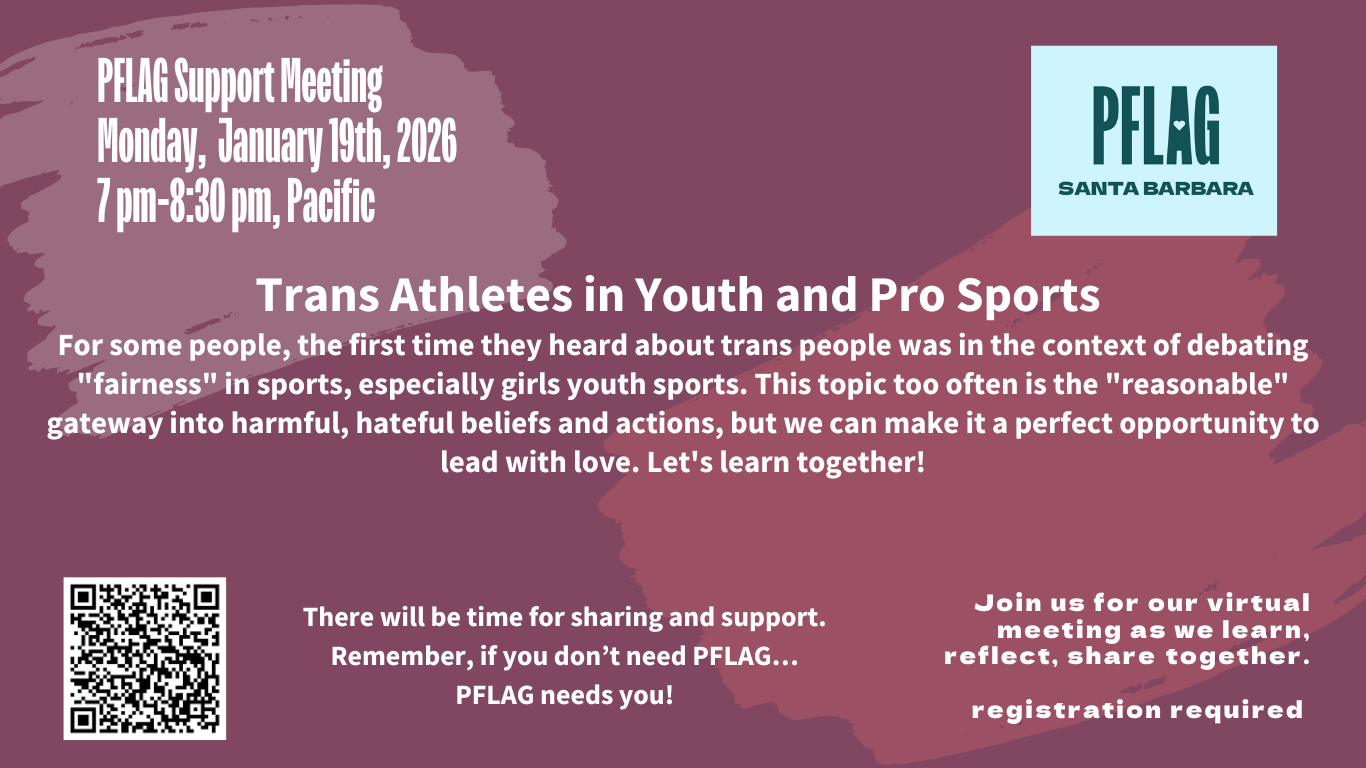 PFLAG Support Meeting
Monday, January 19th, 2026
7 pm-8:30 pm, Pacific

PFLAG
SANTA BARBARA

Trans Athletes in Youth and Pro Sports

For some people, the first time they heard about trans people was in the context of debating "fairness" in sports, especially girls youth sports. This topic too often is the "reasonable" gateway into harmful, hateful beliefs and actions, but we can make it a perfect opportunity to lead with love. Let's learn together!

There will be time for sharing and support. Remember, if you don't need PFLAG... PFLAG needs you!

Join us for our virtual meeting as we learn, reflect, share together.

registration required